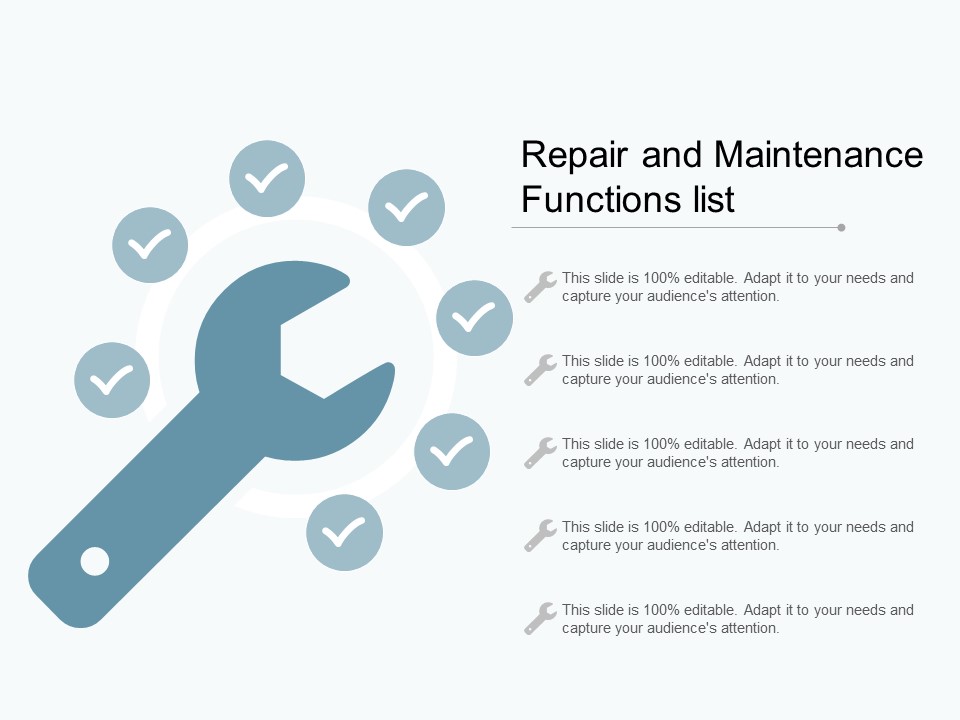 Repair and Maintenance Functions list

This slide is 100% editable. Adapt it to your needs and capture your audience's attention.

This slide is 100% editable. Adapt it to your needs and capture your audience's attention.

This slide is 100% editable. Adapt it to your needs and capture your audience's attention.

This slide is 100% editable. Adapt it to your needs and capture your audience's attention.

This slide is 100% editable. Adapt it to your needs and capture your audience's attention.